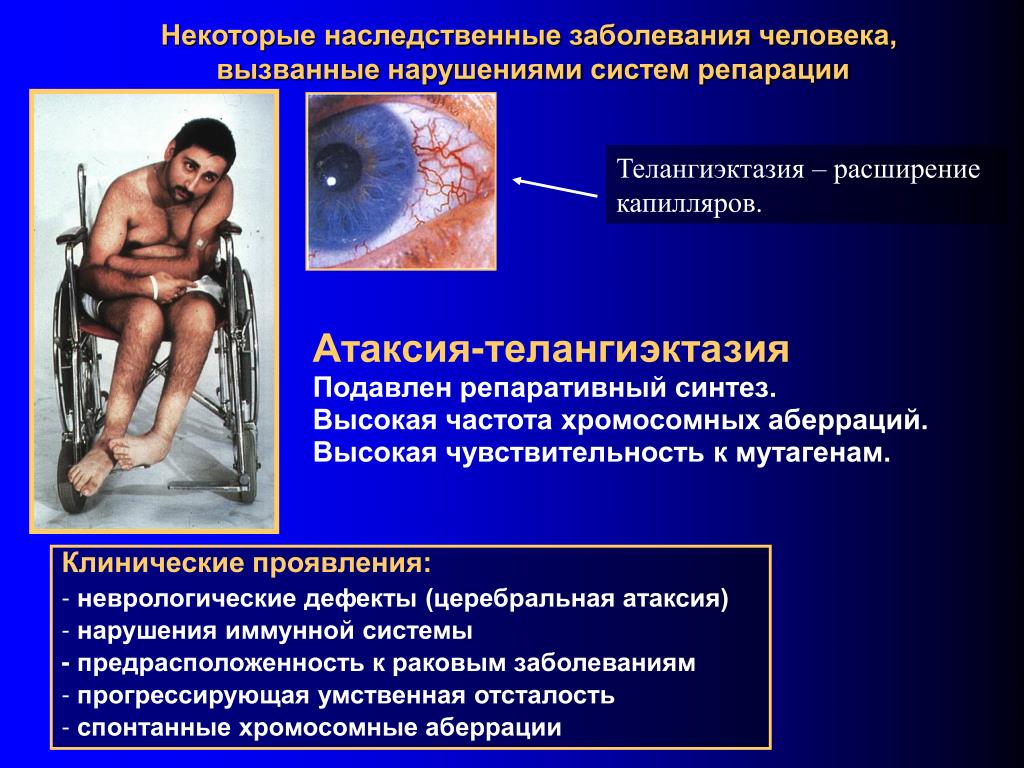 Некоторые наследственные заболевания человека, вызванные нарушениями систем репарации

Телангиэктазия – расширение капилляров.

Атаксия-телангиэктазия
Подавлен репаративный синтез.
Высокая частота хромосомных аберраций.
Высокая чувствительность к мутагенам.

Клинические проявления:
- неврологические дефекты (церебральная атаксия)
- нарушения иммунной системы
- предрасположенность к раковым заболеваниям
- прогрессирующая умственная отсталость
- спонтанные хромосомные аберрации